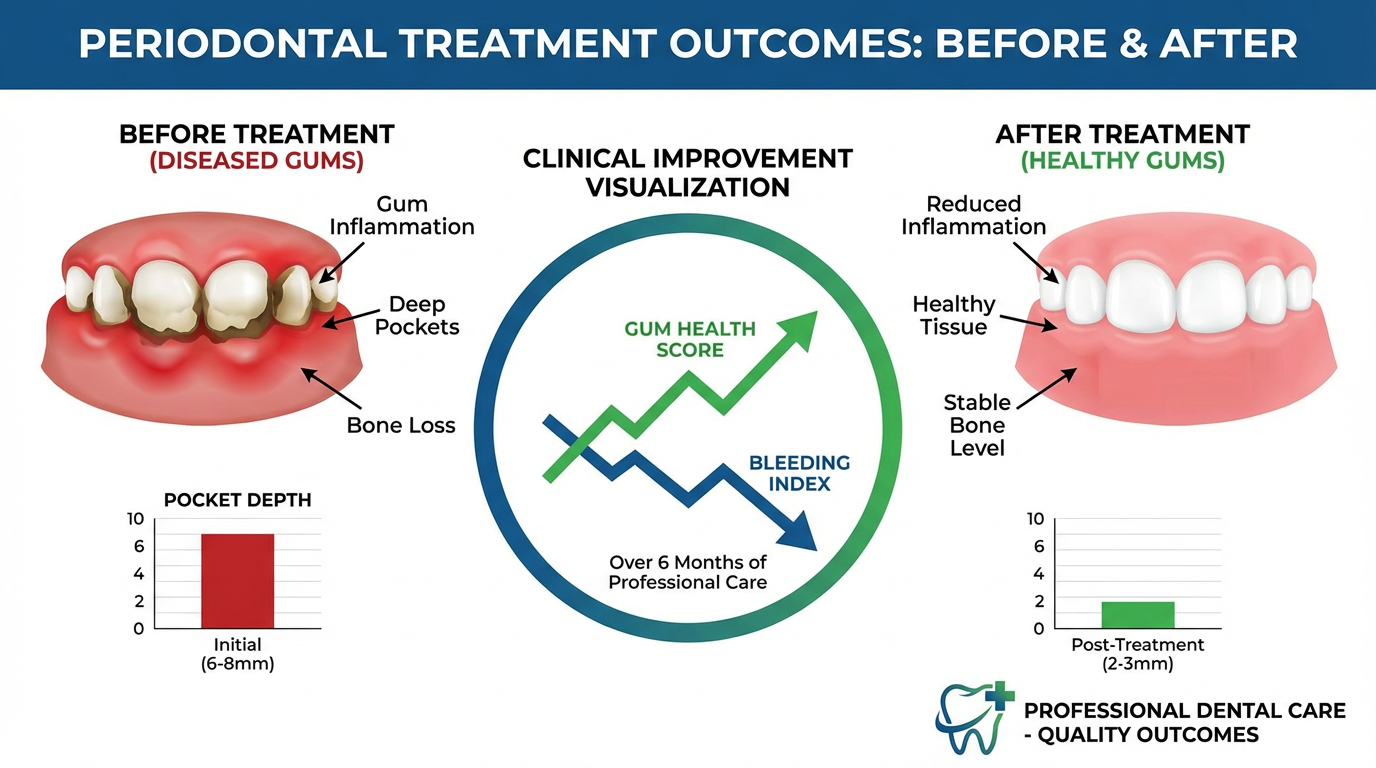 PERIODONTAL TREATMENT OUTCOMES: BEFORE & AFTER

BEFORE TREATMENT
(DISEASED GUMS)

Gum Inflammation

Deep Pockets

Bone Loss

POCKET DEPTH

10
6
4
2
0

Initial
(6-8mm)

CLINICAL IMPROVEMENT VISUALIZATION

GUM HEALTH SCORE

BLEEDING INDEX

Over 6 Months of Professional Care

AFTER TREATMENT
(HEALTHY GUMS)

Reduced Inflammation

Healthy Tissue

Stable Bone Level

10
6
4
2
0

Post-Treatment
(2-3mm)

PROFESSIONAL DENTAL CARE - QUALITY OUTCOMES